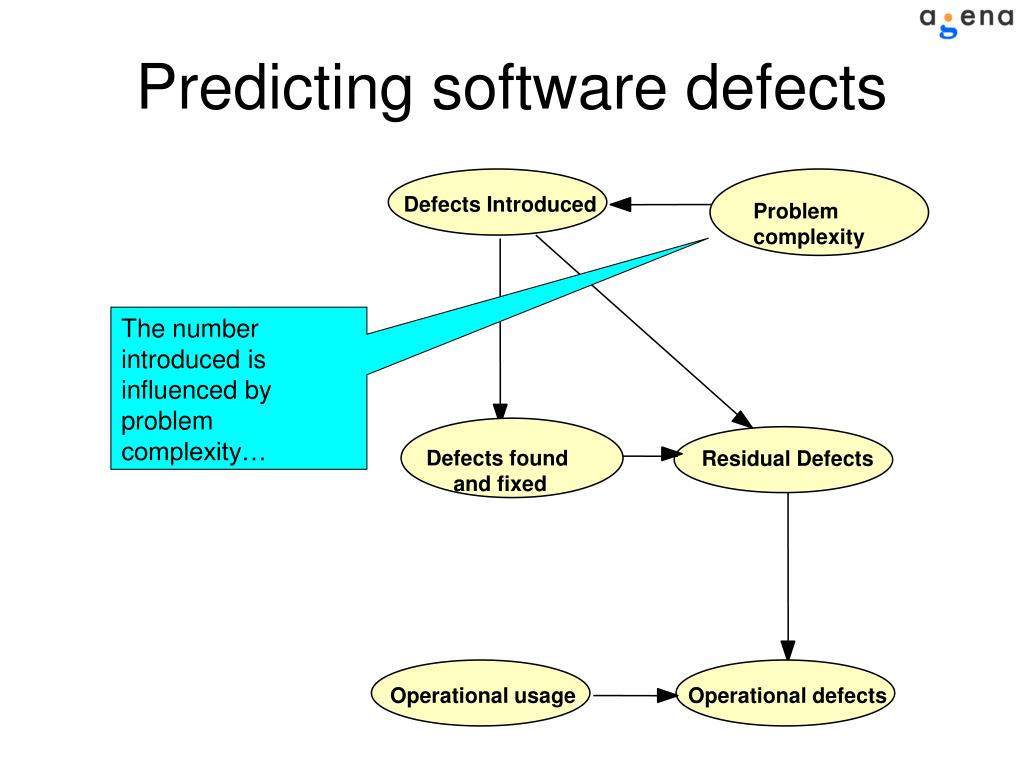 agena

Predicting software defects

Defects Introduced

Problem complexity

The number introduced is influenced by problem complexity…

Defects found and fixed

Residual Defects

Operational usage

Operational defects